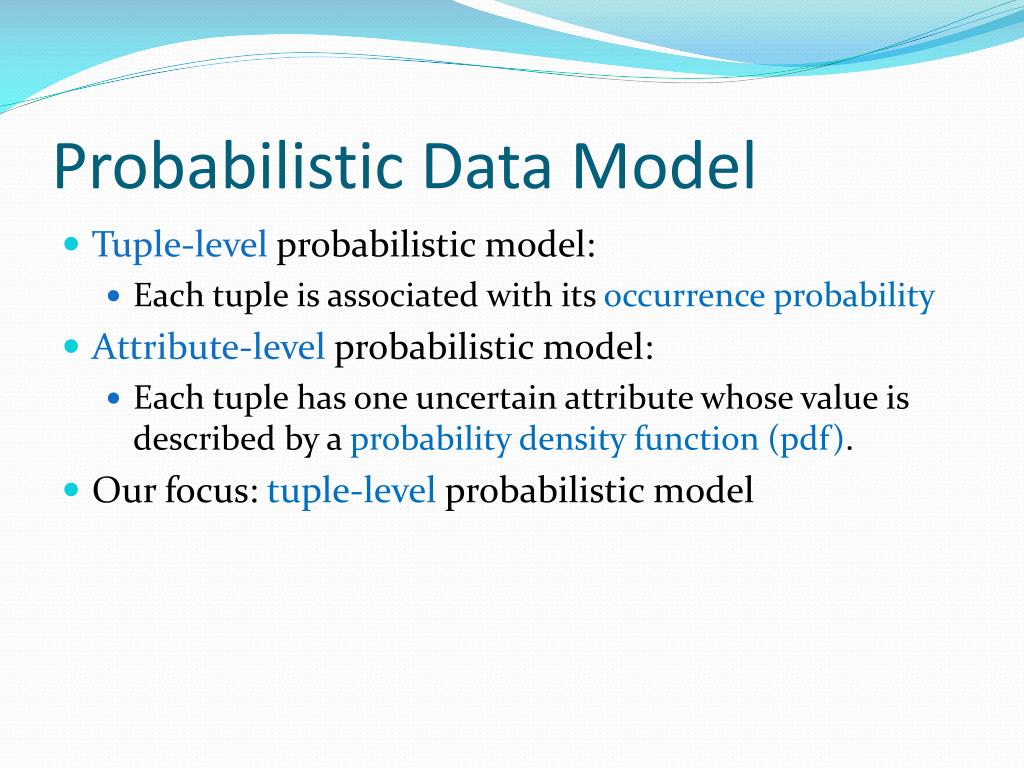 Probabilistic Data Model

Tuple-level probabilistic model:

Each tuple is associated with its occurrence probability

Attribute-level probabilistic model:

Each tuple has one uncertain attribute whose value is described by a probability density function (pdf).

Our focus: tuple-level probabilistic model